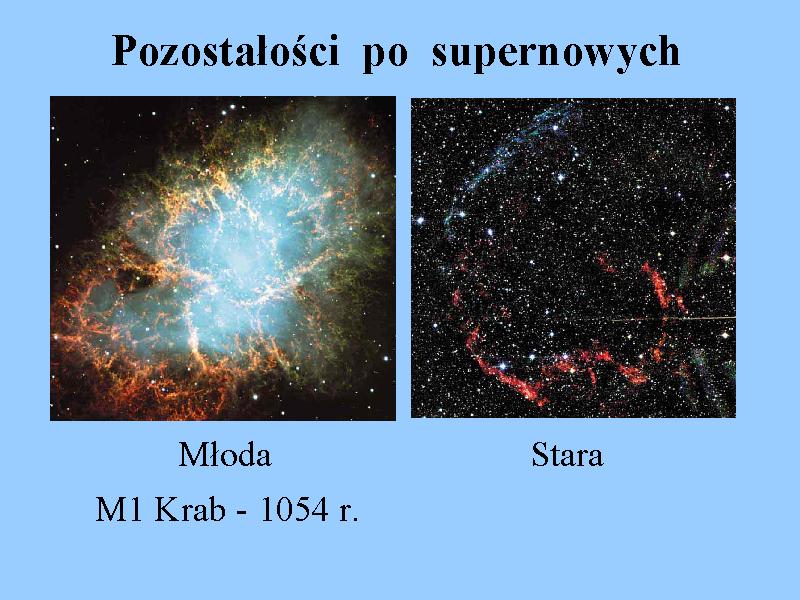 Pozostałości po supernowych

Młoda

M1 Krab - 1054 r.

Stara